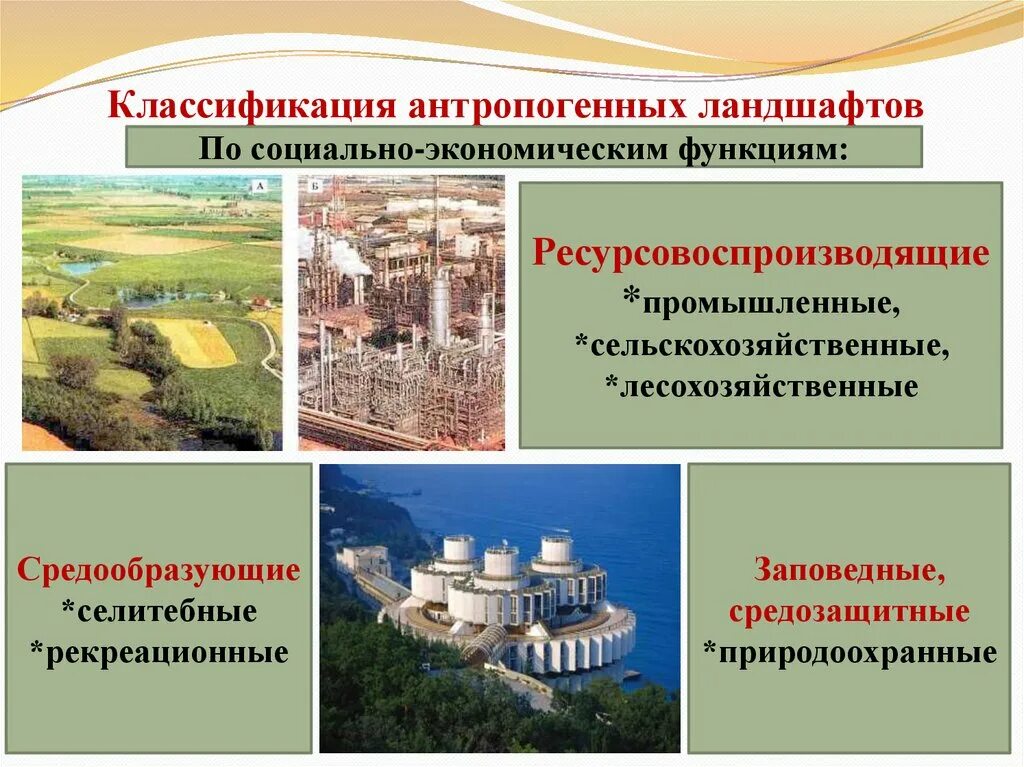 Классификация антропогенных ландшафтов

По социально-экономическим функциям:

А

Б

Ресурсовоспроизводящие
*промышленные,
*сельскохозяйственные,
*лесохозяйственные

Средообразующие
*селитебные
*рекреационные

Заповедные,
средозащитные
*природоохранные